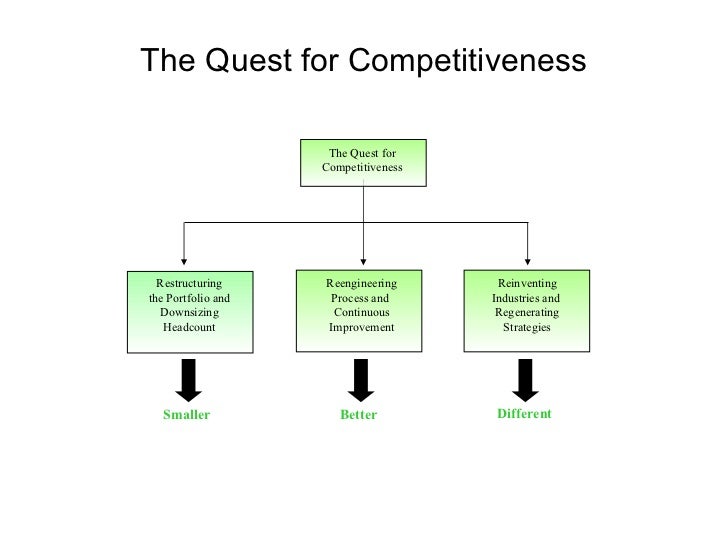 The Quest for Competitiveness

The Quest for Competitiveness

Restructuring the Portfolio and Downsizing Headcount

Reengineering Process and Continuous Improvement

Reinventing Industries and Regenerating Strategies

Smaller

Better

Different